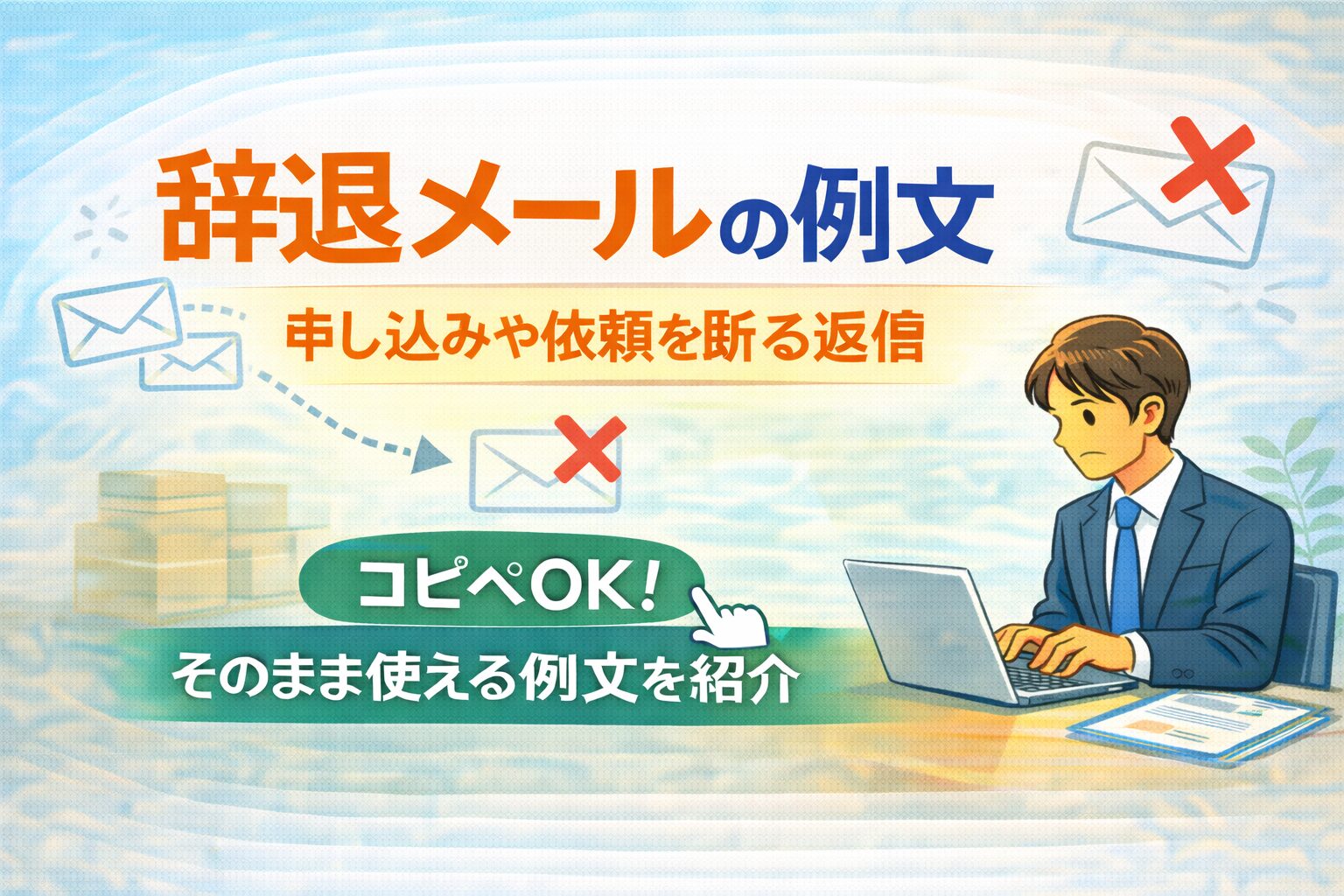 辞退メールの例文

申し込みや依頼を断る返信

コピペOK!

そのまま使える例文を紹介